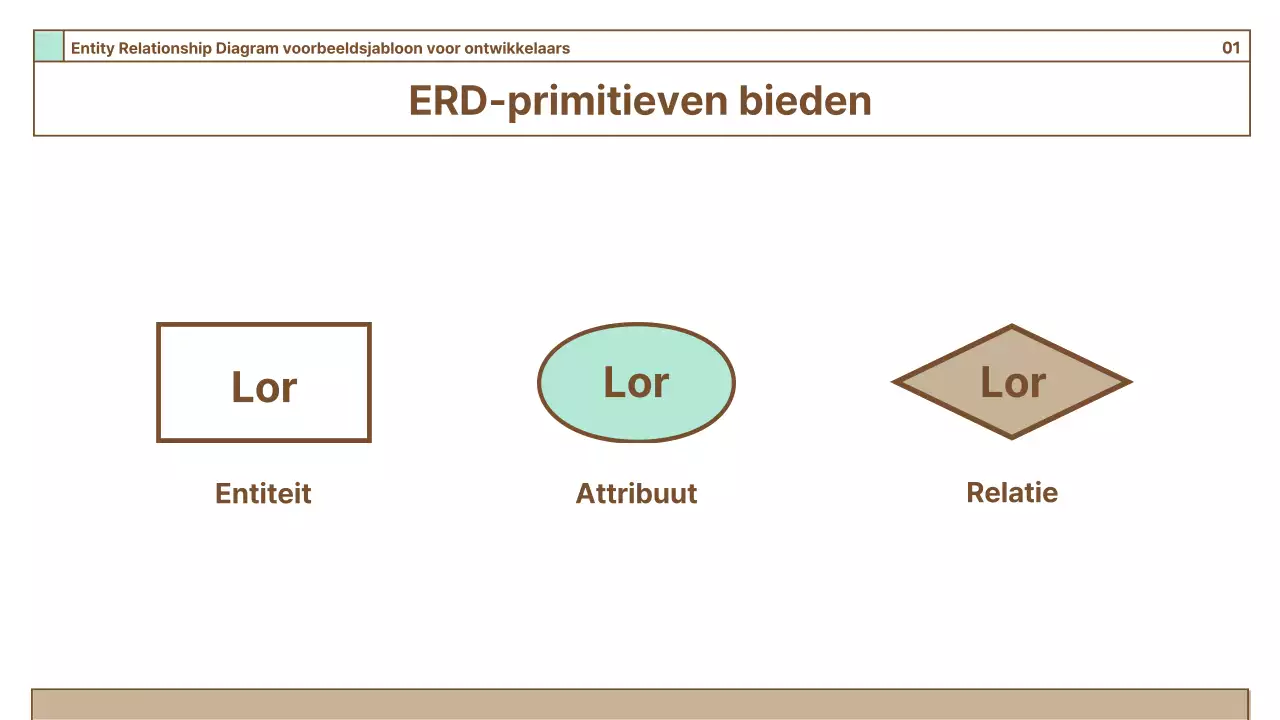 Entity Relationship Diagram voorbeeldsjabloon voor ontwikkelaars

01

ERD-primitieven bieden

Lor

Entiteit

Lor

Attribuut

Lor

Relatie